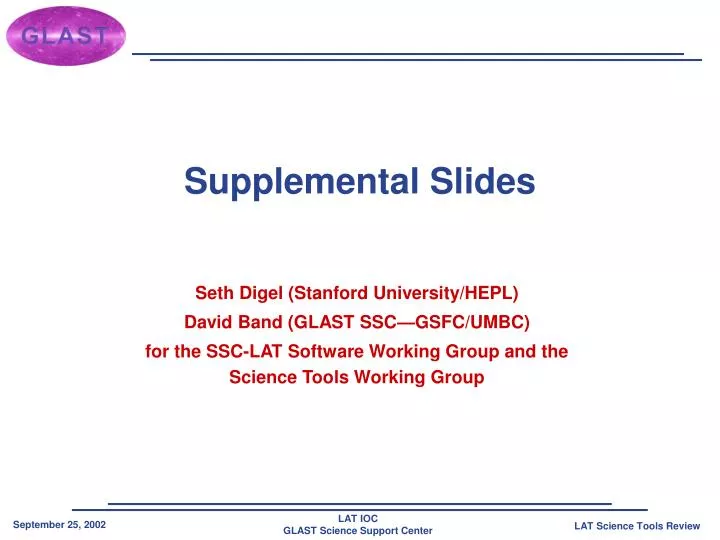 GLAST

Supplemental Slides

Seth Digel (Stanford University/HEPL)
David Band (GLAST SSC—GSFC/UMBC)
for the SSC-LAT Software Working Group and the Science Tools Working Group

September 25, 2002

LAT IOC
GLAST Science Support Center

LAT Science Tools Review